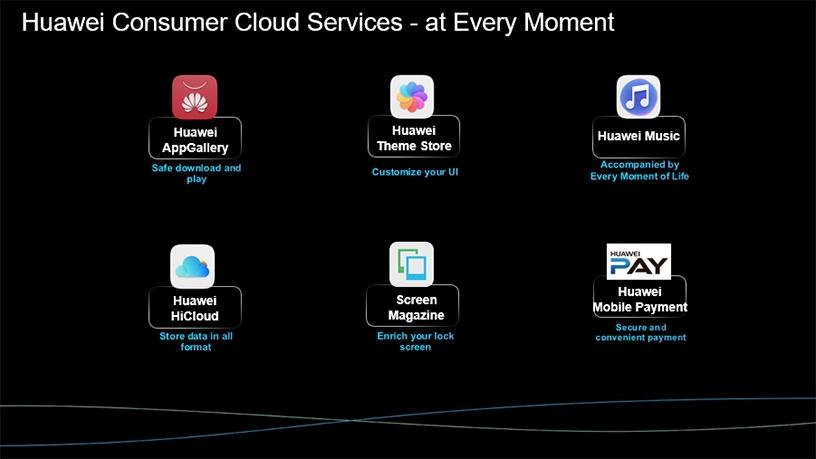 Huawei Consumer Cloud Services - at Every Moment

Huawei AppGallery
Safe download and play

Huawei Theme Store
Customize your UI

Huawei Music
Accompanied by Every Moment of Life

Huawei HiCloud
Store data in all format

Screen Magazine
Enrich your lock screen

HUAWEI PAY
Huawei Mobile Payment
Secure and convenient payment